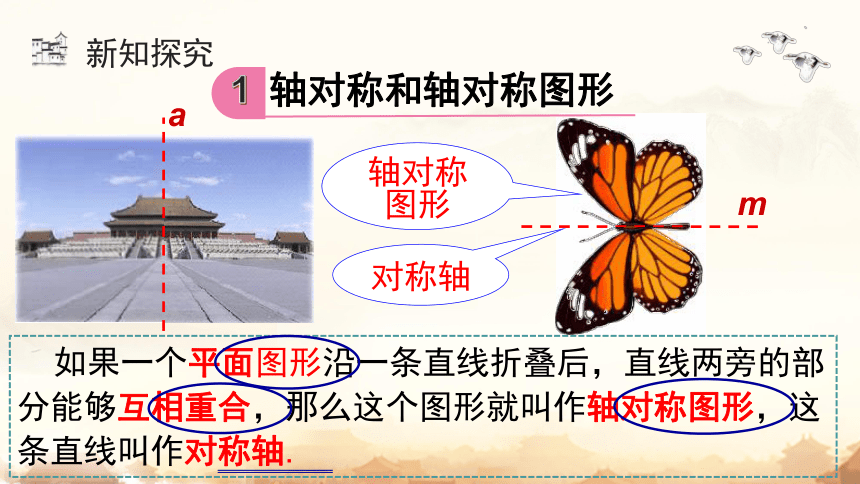 新知探究

1 轴对称和轴对称图形

a

轴对称图形

对称轴

m

如果一个平面图形沿一条直线折叠后，直线两旁的部分能够互相重合，那么这个图形就叫作轴对称图形，这条直线叫作对称轴.